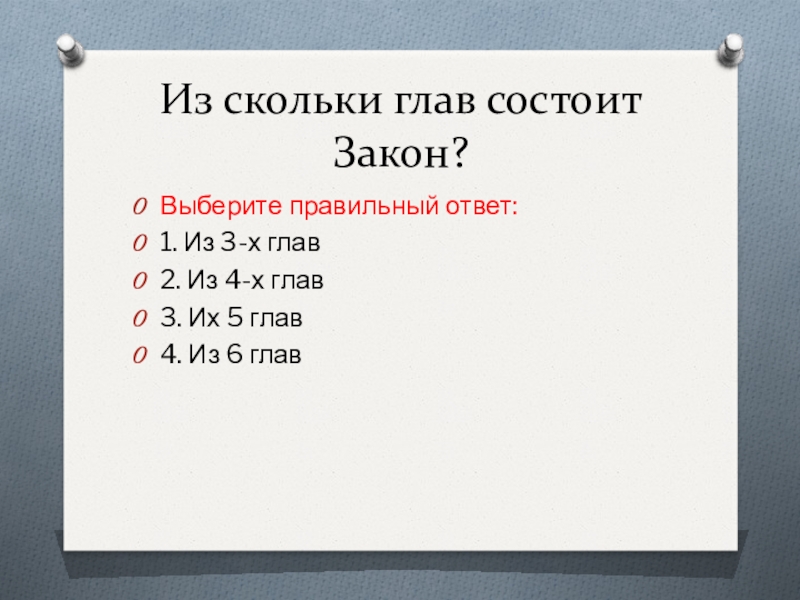 Из скольки глав состоит Закон?

Выберите правильный ответ:
1. Из 3-х глав
2. Из 4-х глав
3. Их 5 глав
4. Из 6 глав